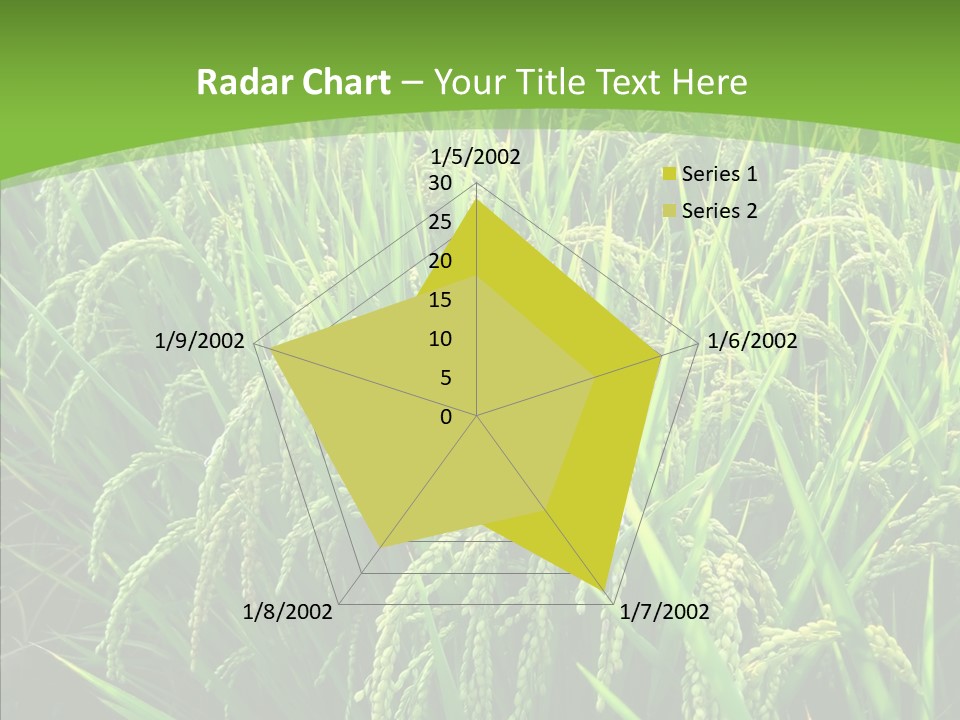 Radar Chart – Your Title Text Here

1/5/2002
1/6/2002
1/7/2002
1/8/2002
1/9/2002

30
25
20
15
10
5
0

Series 1
Series 2